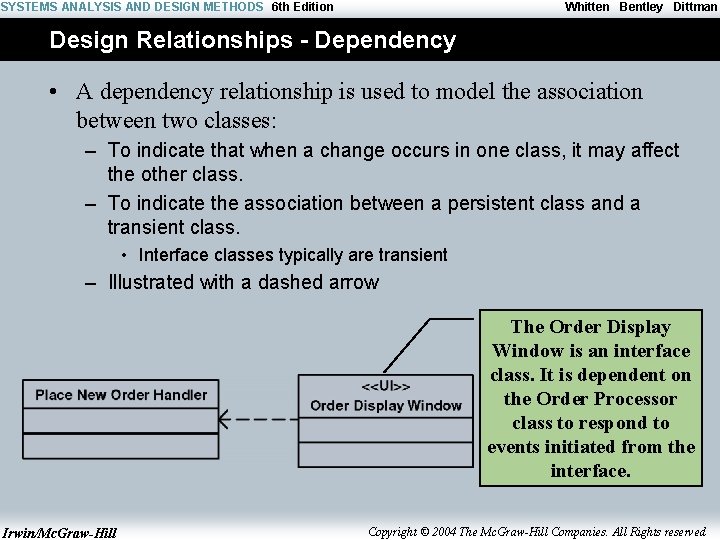 SYSTEMS ANALYSIS AND DESIGN METHODS 6th Edition
Whitten Bentley Dittman

Design Relationships - Dependency

• A dependency relationship is used to model the association between two classes:
– To indicate that when a change occurs in one class, it may affect the other class.
– To indicate the association between a persistent class and a transient class.
• Interface classes typically are transient
– Illustrated with a dashed arrow

Place New Order Handler

<<UI>>
Order Display Window

The Order Display Window is an interface class. It is dependent on the Order Processor class to respond to events initiated from the interface.

Irwin/McGraw-Hill
Copyright © 2004 The McGraw-Hill Companies. All Rights reserved.